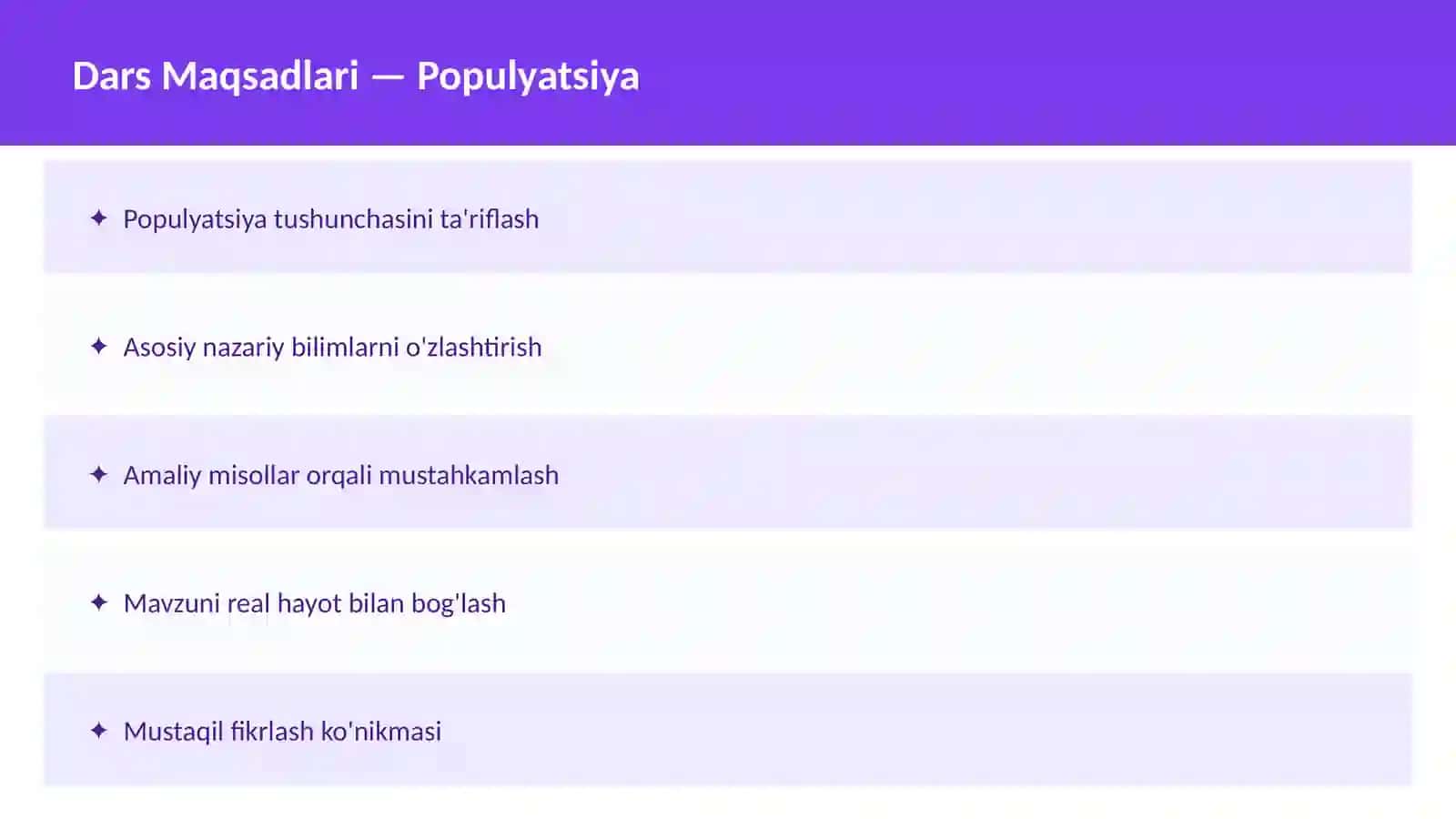 Dars Maqsadlari — Populyatsiya

✦ Populyatsiya tushunchasini ta'riflash

✦ Asosiy nazariy bilimlarni o'zlashtirish

✦ Amaliy misollar orqali mustahkamlash

✦ Mavzuni real hayot bilan bog'lash

✦ Mustaqil fikrlash ko'nikmasi